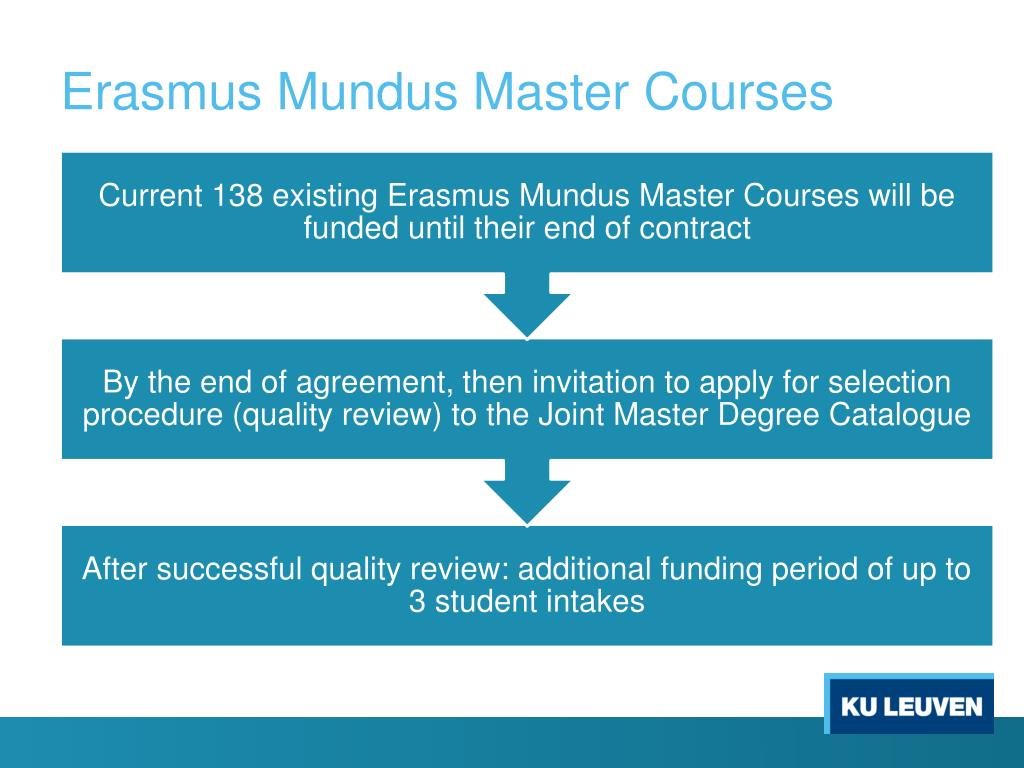 Erasmus Mundus Master Courses

Current 138 existing Erasmus Mundus Master Courses will be funded until their end of contract

By the end of agreement, then invitation to apply for selection procedure (quality review) to the Joint Master Degree Catalogue

After successful quality review: additional funding period of up to 3 student intakes

KU LEUVEN